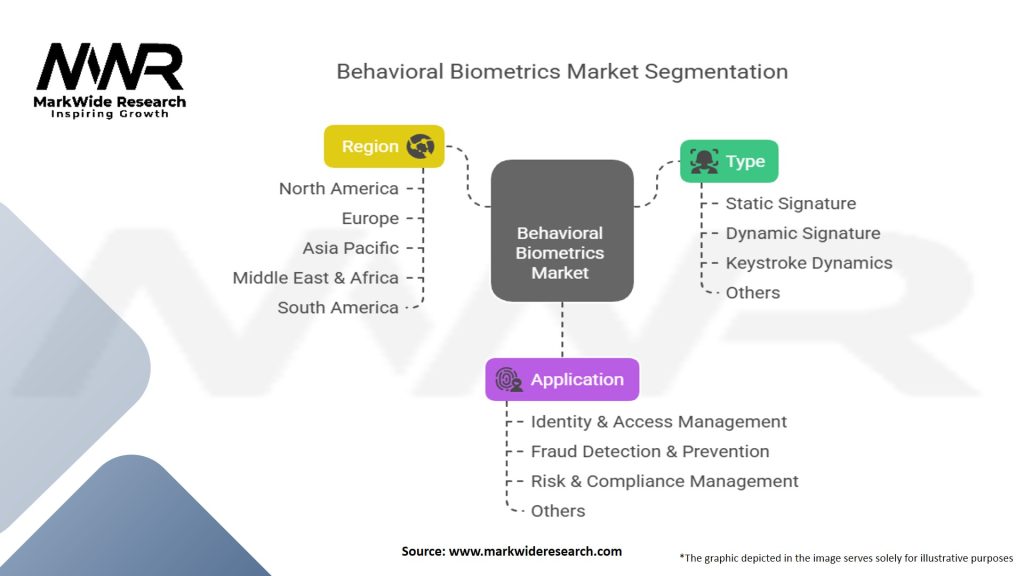 MWR
MarkWide Research
Inspiring Growth

Behavioral Biometrics Market Segmentation

Region
North America
Europe
Asia Pacific
Middle East & Africa
South America

Behavioral Biometrics Market

Type
Static Signature
Dynamic Signature
Keystroke Dynamics
Others

Application
Identity & Access Management
Fraud Detection & Prevention
Risk & Compliance Management
Others

Source: www.markwideresearch.com

*The graphic depicted in the image serves solely for illustrative purposes